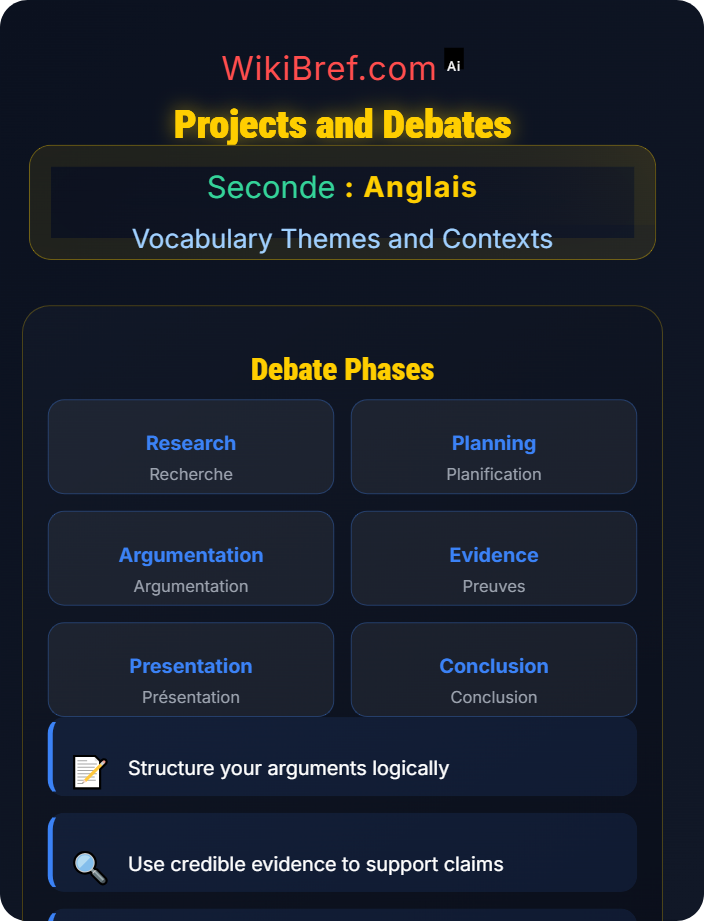 WikiBref.com Ai

Projects and Debates

Seconde : Anglais

Vocabulary Themes and Contexts

Debate Phases

Research
Recherche

Planning
Planification

Argumentation
Argumentation

Evidence
Preuves

Presentation
Présentation

Conclusion
Conclusion

Structure your arguments logically

Use credible evidence to support claims